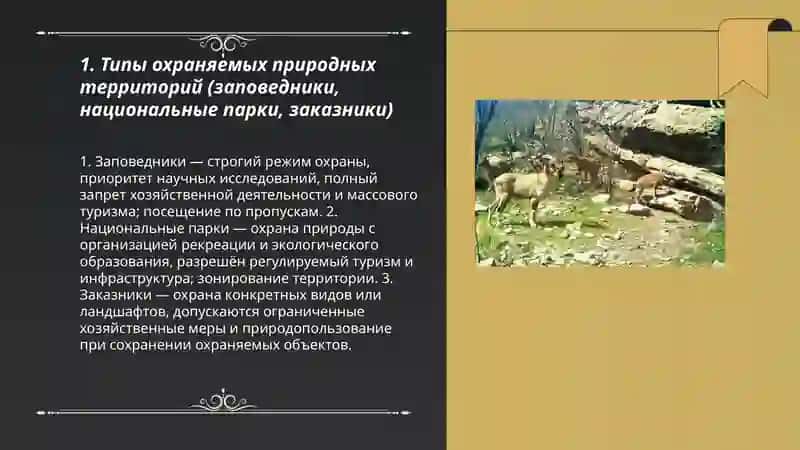 1. Типы охраняемых природных территорий (заповедники, национальные парки, заказники)

1. Заповедники — строгий режим охраны, приоритет научных исследований, полный запрет хозяйственной деятельности и массового туризма; посещение по пропускам. 2. Национальные парки — охрана природы с организацией рекреации и экологического образования, разрешён регулируемый туризм и инфраструктура; зонирование территории. 3. Заказники — охрана конкретных видов или ландшафтов, допускаются ограниченные хозяйственные меры и природопользование при сохранении охраняемых объектов.